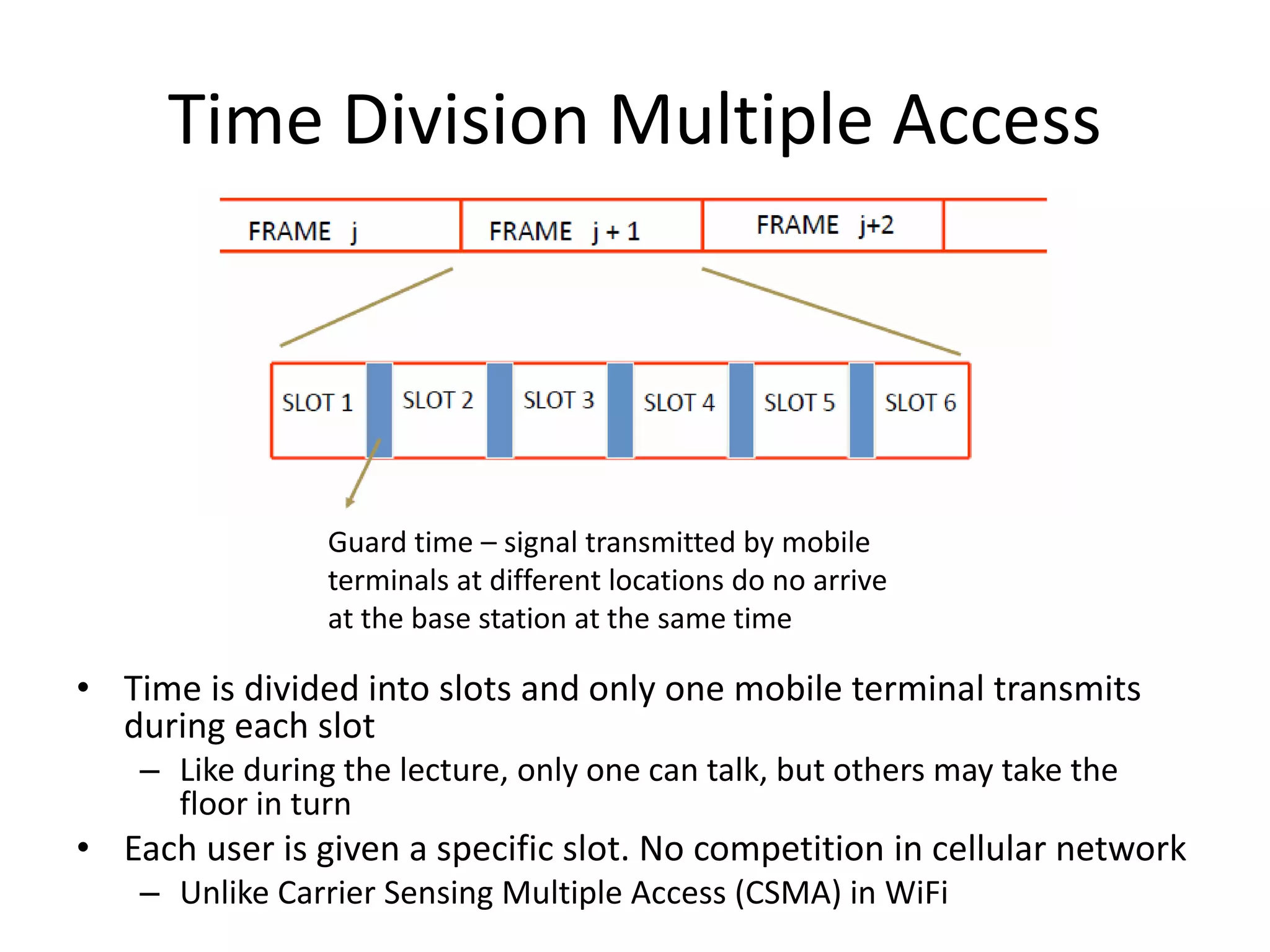 Time Division Multiple Access

FRAME j

FRAME j + 1

FRAME j+2

SLOT 1

SLOT 2

SLOT 3

SLOT 4

SLOT 5

SLOT 6

Guard time – signal transmitted by mobile terminals at different locations do no arrive at the base station at the same time

• Time is divided into slots and only one mobile terminal transmits during each slot
  – Like during the lecture, only one can talk, but others may take the floor in turn
• Each user is given a specific slot. No competition in cellular network
  – Unlike Carrier Sensing Multiple Access (CSMA) in WiFi